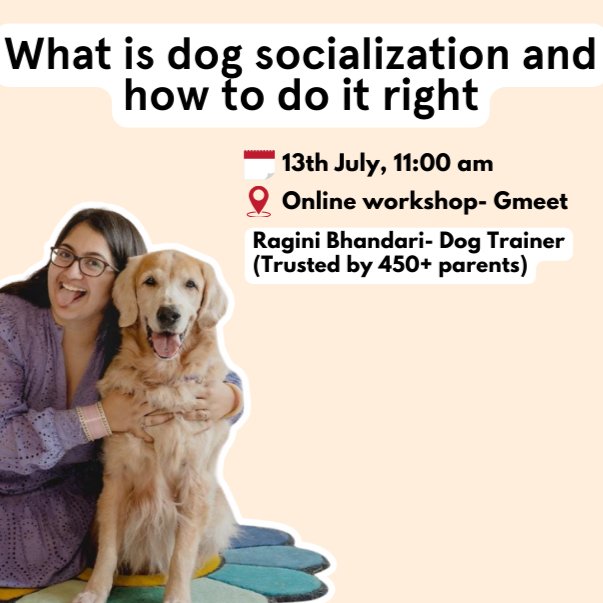 What is dog socialization and how to do it right

13th July, 11:00 am

Online workshop- Gmeet

Ragini Bhandari- Dog Trainer
(Trusted by 450+ parents)